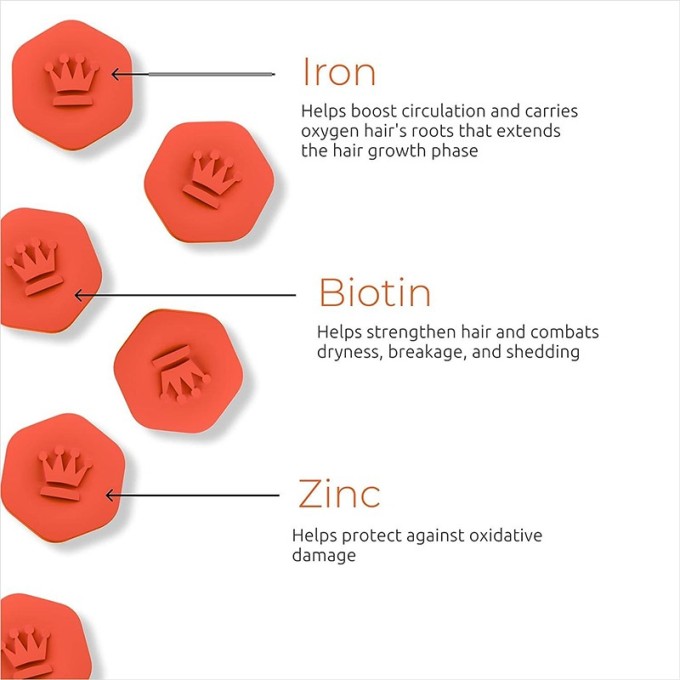 Iron

Helps boost circulation and carries oxygen hair's roots that extends the hair growth phase

Biotin

Helps strengthen hair and combats dryness, breakage, and shedding

Zinc

Helps protect against oxidative damage